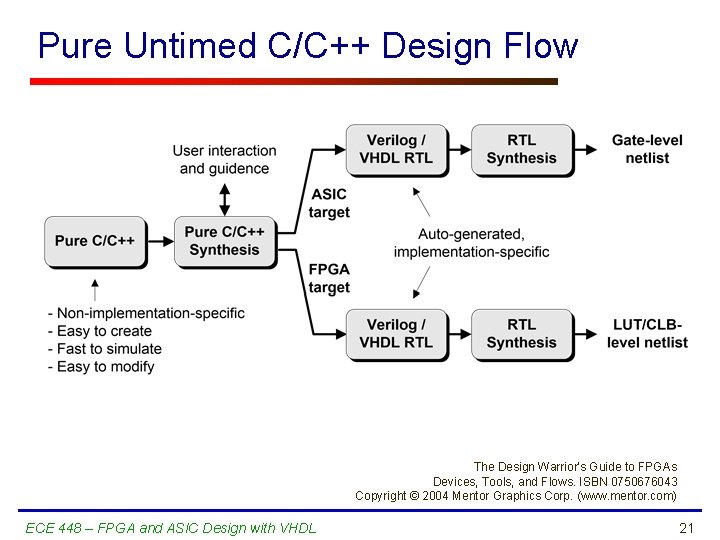 Pure Untimed C/C++ Design Flow

User interaction and guidence

Pure C/C++

Pure C/C++ Synthesis

- Non-implementation-specific
- Easy to create
- Fast to simulate
- Easy to modify

ASIC target

FPGA target

Verilog / VHDL RTL

RTL Synthesis

Gate-level netlist

Auto-generated, implementation-specific

Verilog / VHDL RTL

RTL Synthesis

LUT/CLB-level netlist

The Design Warrior's Guide to FPGAs
Devices, Tools, and Flows. ISBN 0750676043
Copyright © 2004 Mentor Graphics Corp. (www.mentor.com)

ECE 448 – FPGA and ASIC Design with VHDL

21